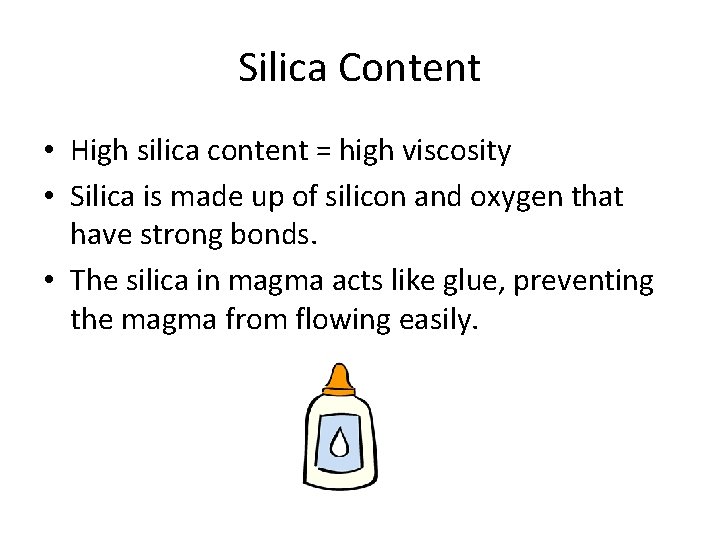 Silica Content

• High silica content = high viscosity
• Silica is made up of silicon and oxygen that have strong bonds.
• The silica in magma acts like glue, preventing the magma from flowing easily.